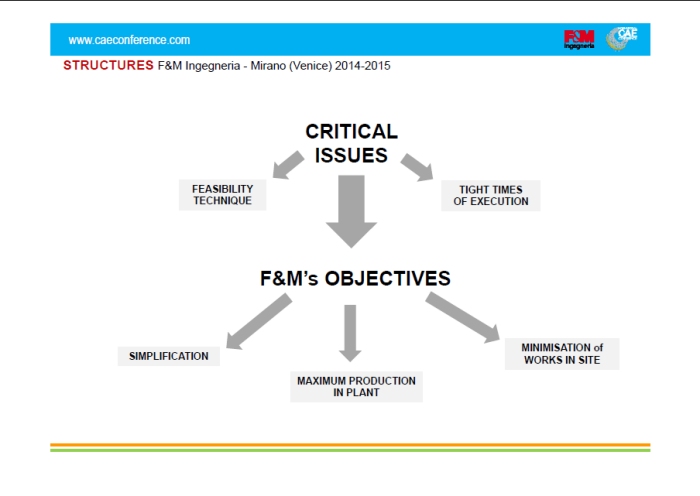 www.caeconference.com

F&M Ingegneria

CAE

STRUCTURES F&M Ingegneria - Mirano (Venice) 2014-2015

CRITICAL ISSUES

FEASIBILITY TECHNIQUE

TIGHT TIMES OF EXECUTION

F&M's OBJECTIVES

SIMPLIFICATION

MAXIMUM PRODUCTION IN PLANT

MINIMISATION of WORKS IN SITE